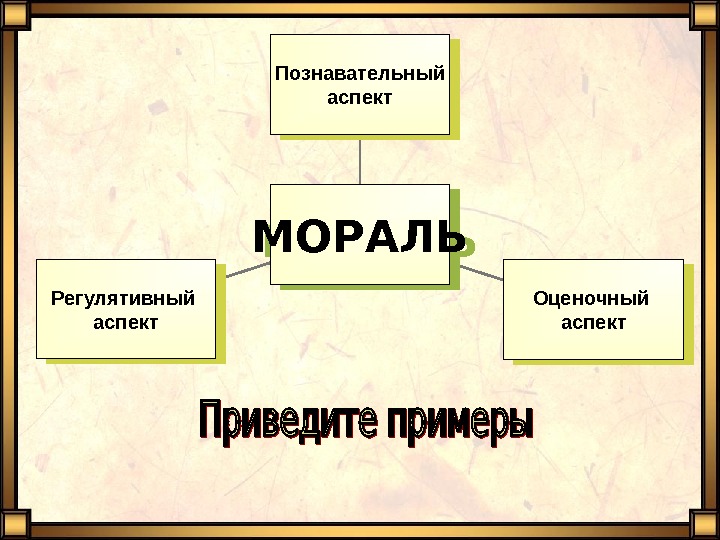 Познавательный аспект

МОРАЛЬ

Регулятивный аспект

Оценочный аспект

Приведите примеры